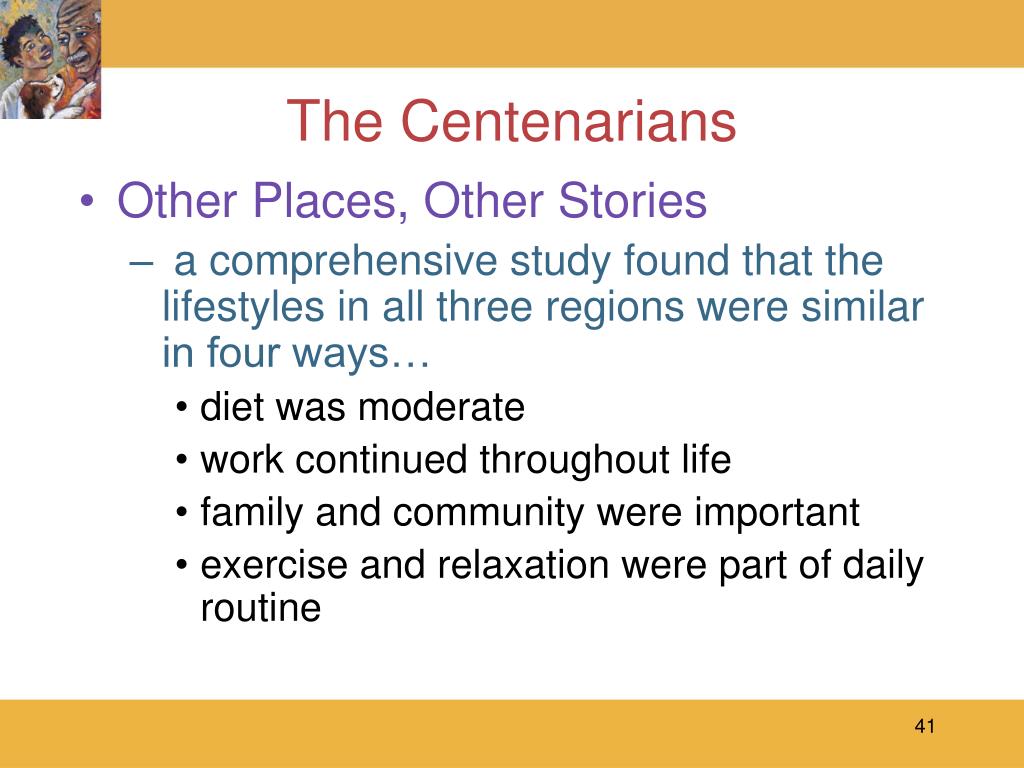 The Centenarians

• Other Places, Other Stories
– a comprehensive study found that the lifestyles in all three regions were similar in four ways…
• diet was moderate
• work continued throughout life
• family and community were important
• exercise and relaxation were part of daily routine

41